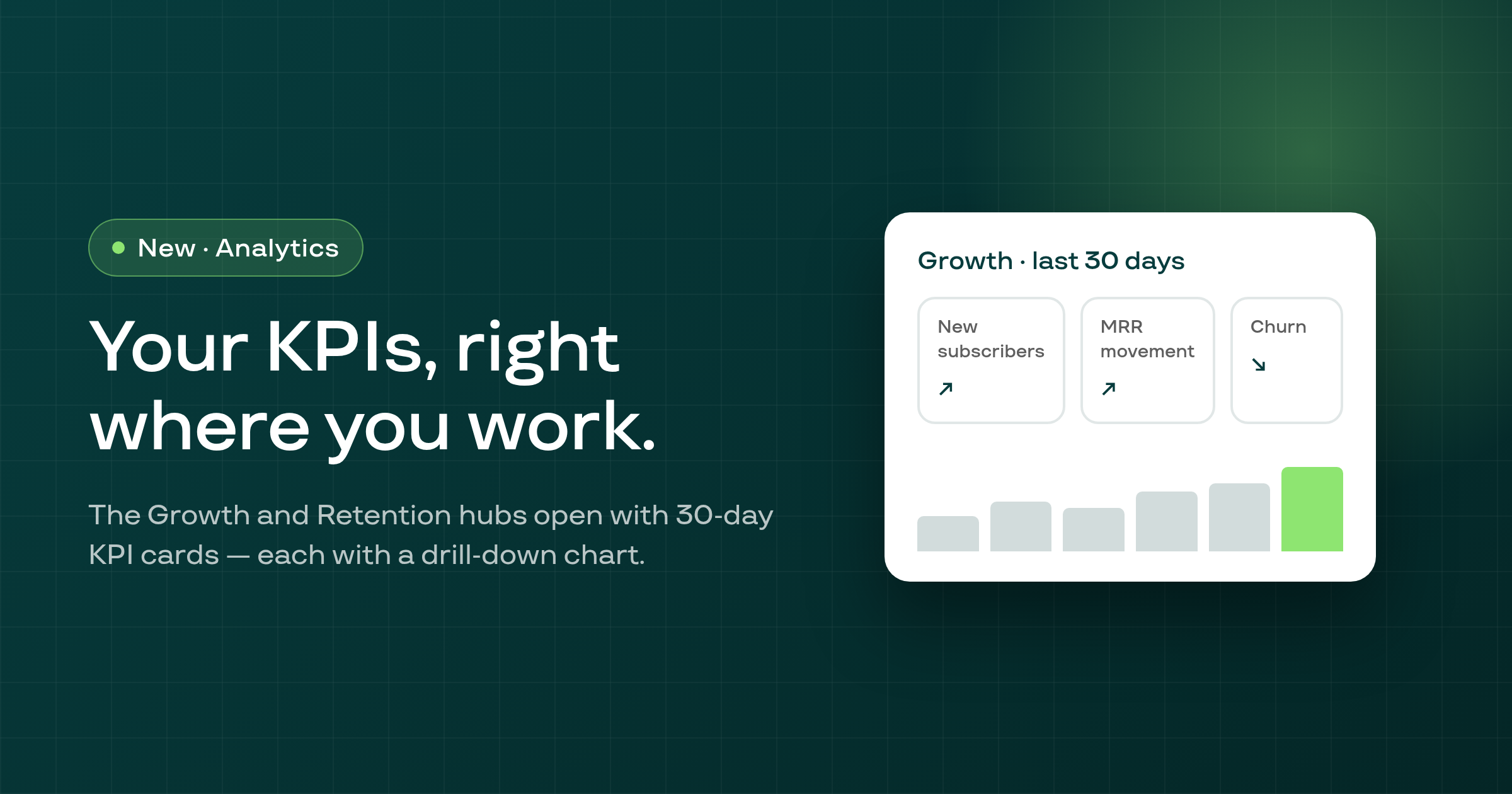 New · Analytics

Your KPIs, right where you work.

The Growth and Retention hubs open with 30-day KPI cards — each with a drill-down chart.

Growth · last 30 days

New subscribers
↗

MRR movement
↗

Churn
↘